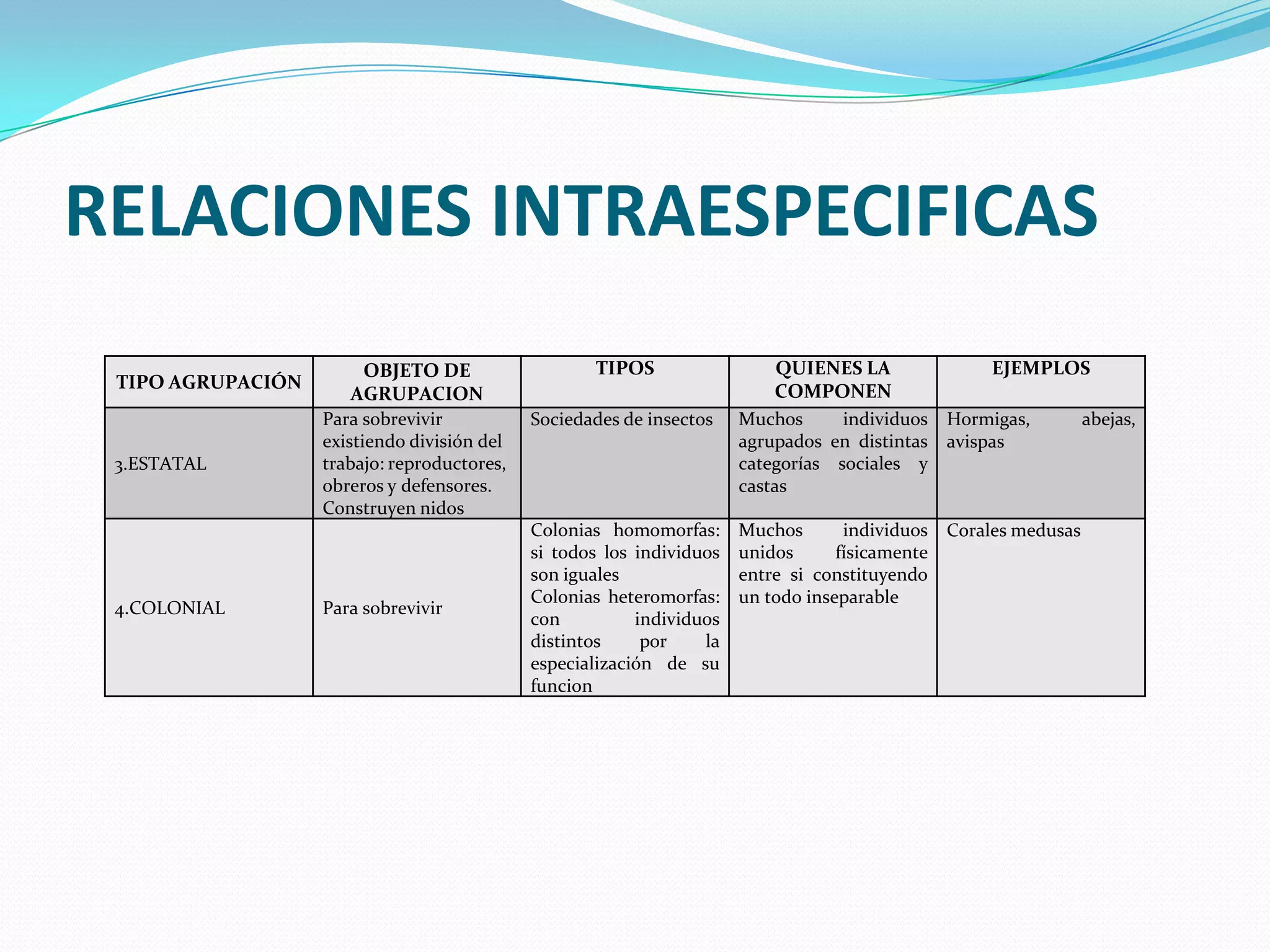 RELACIONES INTRAESPECIFICAS

| TIPO AGRUPACIÓN | OBJETO DE AGRUPACION | TIPOS | QUIENES LA COMPONEN | EJEMPLOS |
|---|---|---|---|---|
| 3.ESTATAL | Para sobrevivir existiendo división del trabajo: reproductores, obreros y defensores. Construyen nidos | Sociedades de insectos | Muchos individuos agrupados en distintas categorías sociales y castas | Hormigas, abejas, avispas |
| 4.COLONIAL | Para sobrevivir | Colonias homomorfas: si todos los individuos son iguales Colonias heteromorfas: con individuos distintos por la especialización de su funcion | Muchos individuos unidos físicamente entre si constituyendo un todo inseparable | Corales medusas |